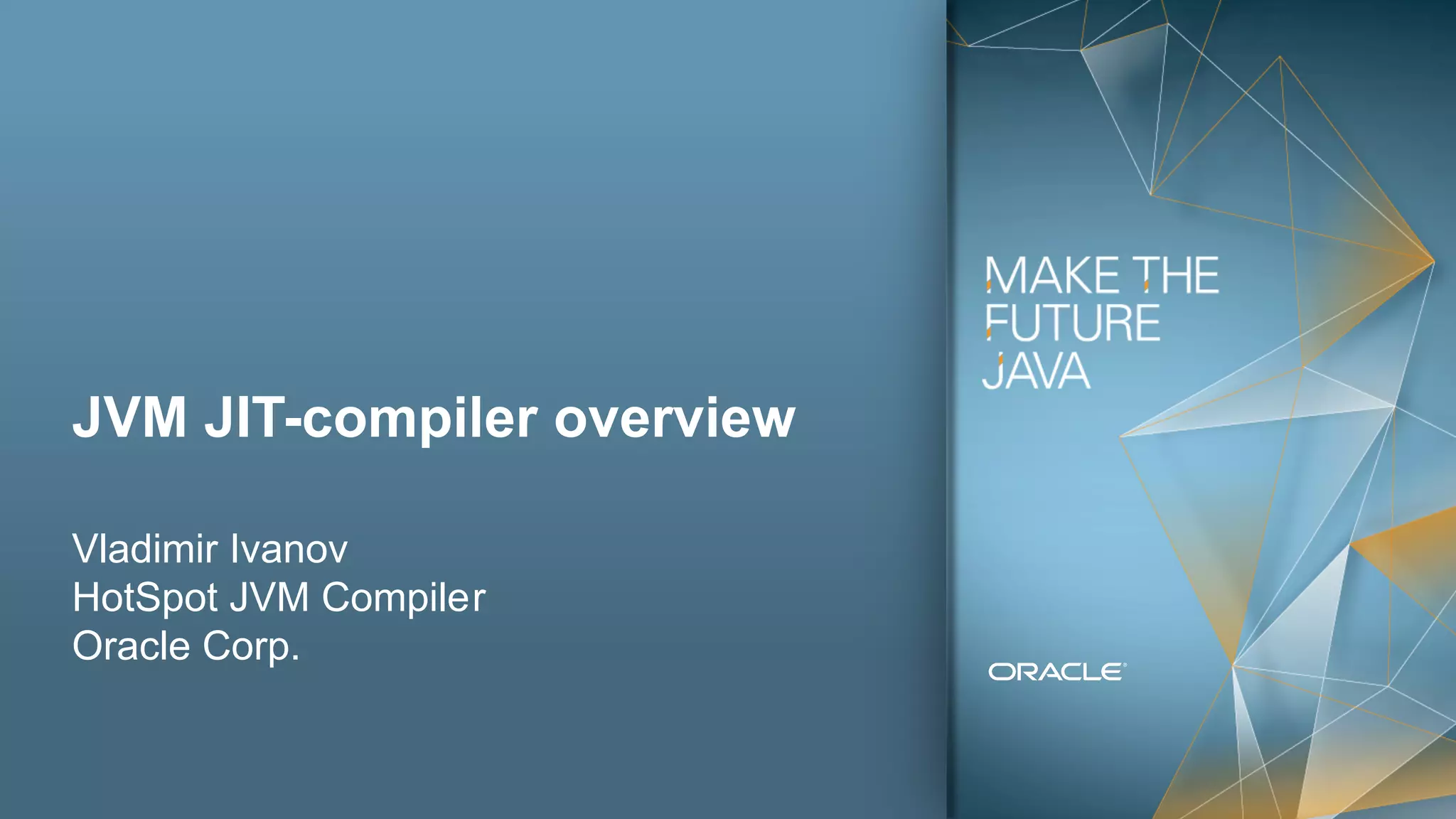 JVM JIT-compiler overview

Vladimir Ivanov
HotSpot JVM Compiler
Oracle Corp.

MAKE THE FUTURE JAVA

ORACLE®